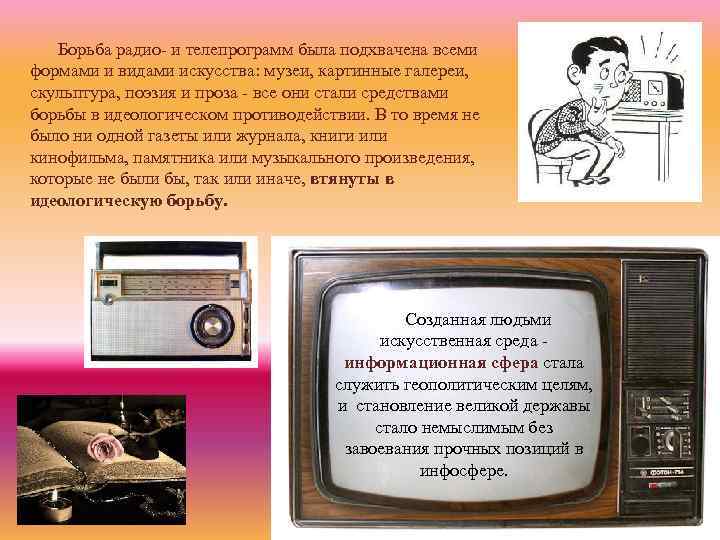 Борьба радио- и телепрограмм была подхвачена всеми формами и видами искусства: музеи, картинные галереи, скульптура, поэзия и проза - все они стали средствами борьбы в идеологическом противодействии. В то время не было ни одной газеты или журнала, книги или кинофильма, памятника или музыкального произведения, которые не были бы, так или иначе, втянуты в идеологическую борьбу.

Созданная людьми искусственная среда - информационная сфера стала служить геополитическим целям, и становление великой державы стало немыслимым без завоевания прочных позиций в инфосфере.

ФОТОН-714